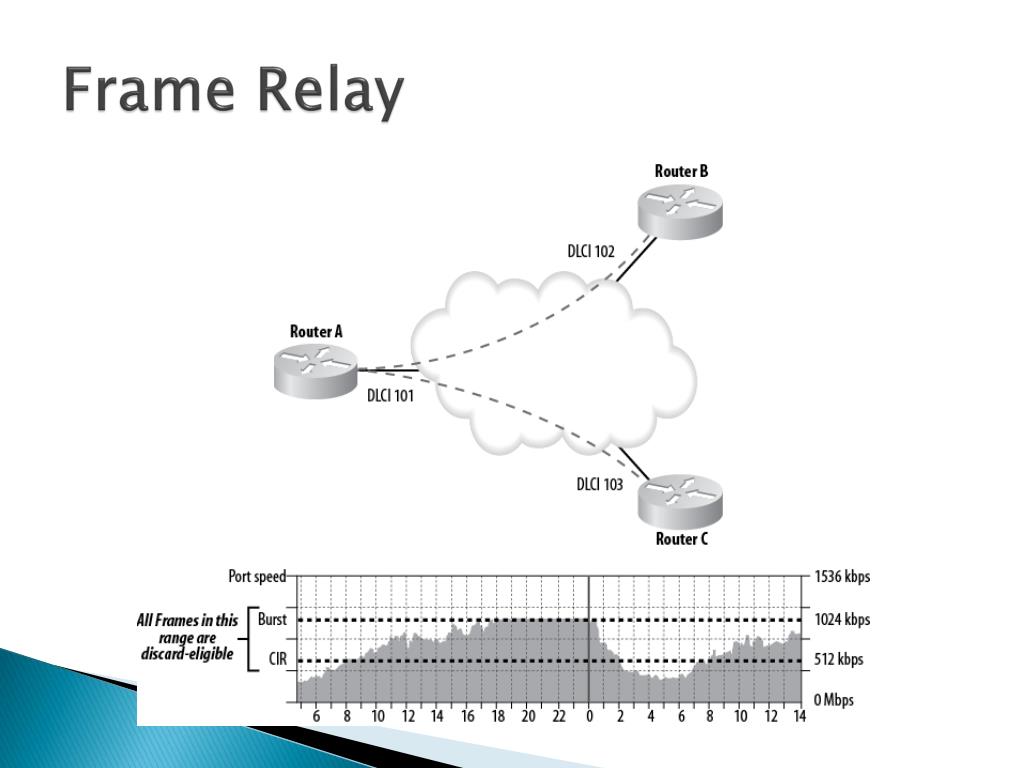 Frame Relay

Router B

DLCI 102

Router A

DLCI 101

DLCI 103

Router C

Port speed

All Frames in this range are discard-eligible

Burst

CIR

1536 kbps

1024 kbps

512 kbps

0 Mbps

6 8 10 12 14 16 18 20 22 0 2 4 6 8 10 12 14